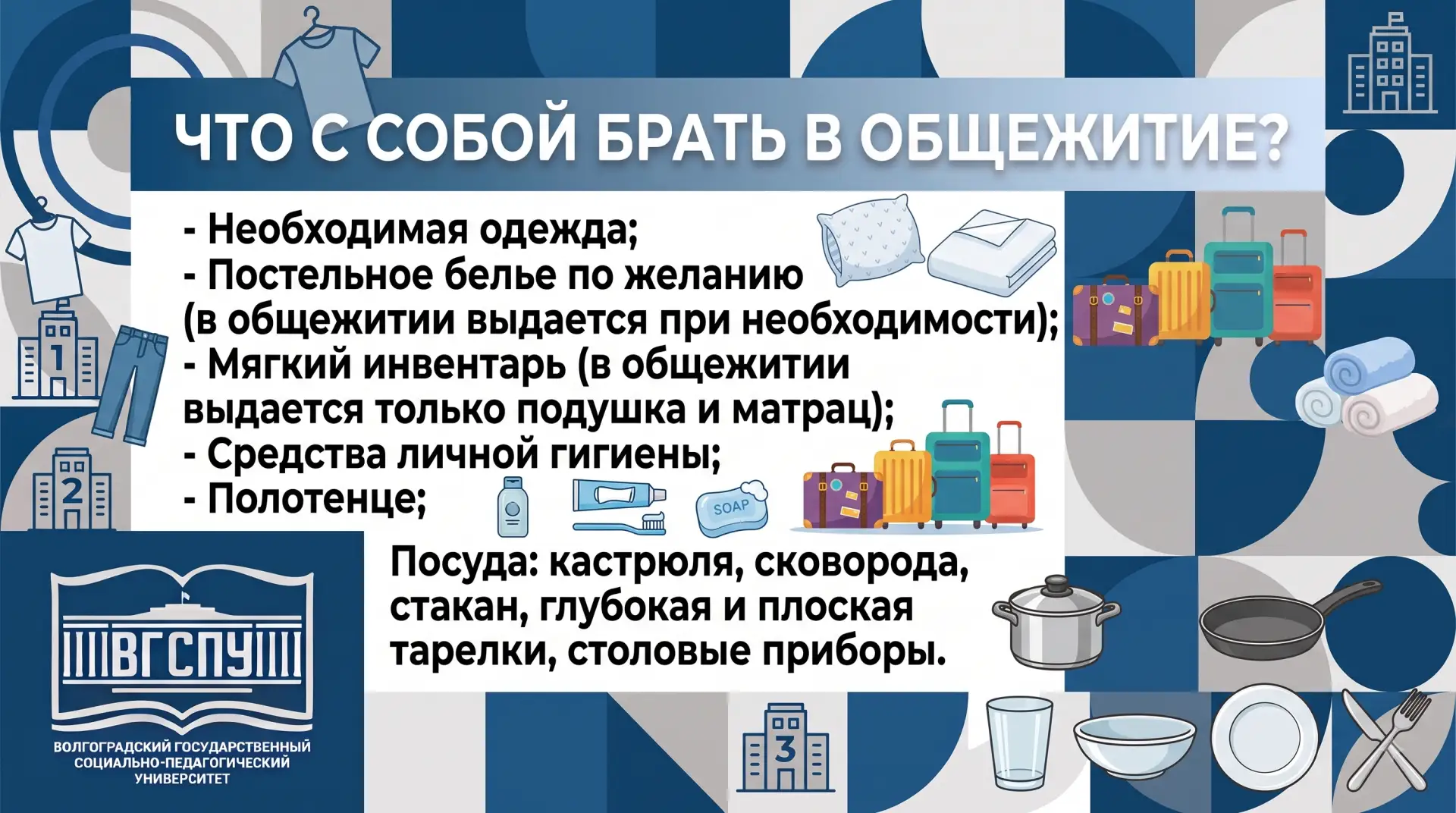 ЧТО С СОБОЙ БРАТЬ В ОБЩЕЖИТИЕ?

- Необходимая одежда;
- Постельное белье по желанию (в общежитии выдается при необходимости);
- Мягкий инвентарь (в общежитии выдается только подушка и матрац);
- Средства личной гигиены;
- Полотенце;

SOAP

Посуда: кастрюля, сковорода, стакан, глубокая и плоская тарелки, столовые приборы.

1

2

3

ВГСПУ

ВОЛГОГРАДСКИЙ ГОСУДАРСТВЕННЫЙ СОЦИАЛЬНО-ПЕДАГОГИЧЕСКИЙ УНИВЕРСИТЕТ